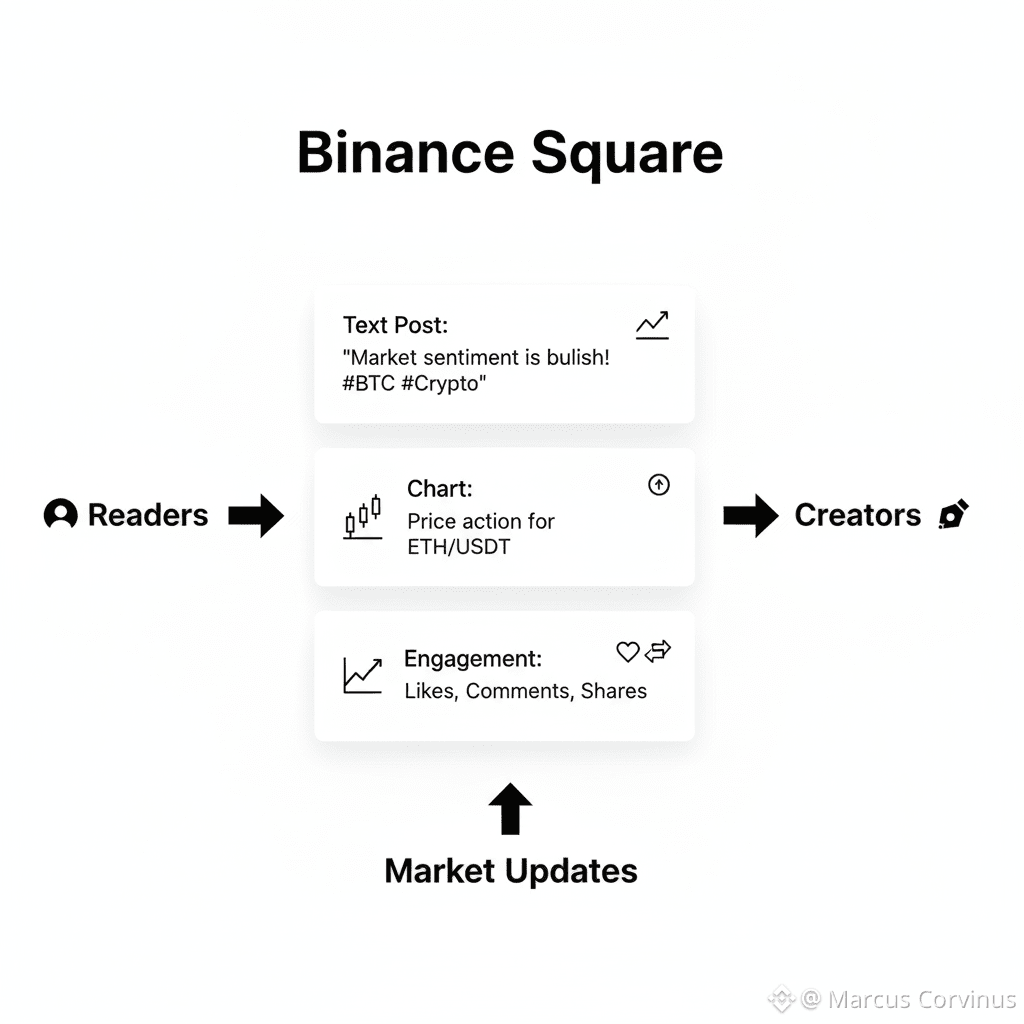 Binance Square

Text Post:
"Market sentiment is bulish! #BTC #Crypto"

Readers

Chart:
Price action for ETH/USDT

Creators

Engagement:
Likes, Comments, Shares

Market Updates

@ Marcus Corvinus